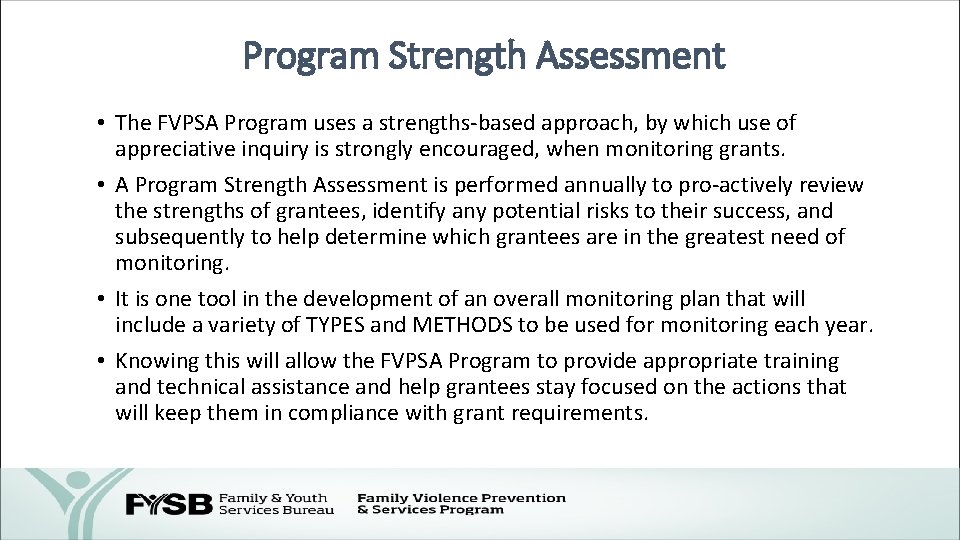 Program Strength Assessment

• The FVPSA Program uses a strengths-based approach, by which use of appreciative inquiry is strongly encouraged, when monitoring grants.

• A Program Strength Assessment is performed annually to pro-actively review the strengths of grantees, identify any potential risks to their success, and subsequently to help determine which grantees are in the greatest need of monitoring.

• It is one tool in the development of an overall monitoring plan that will include a variety of TYPES and METHODS to be used for monitoring each year.

• Knowing this will allow the FVPSA Program to provide appropriate training and technical assistance and help grantees stay focused on the actions that will keep them in compliance with grant requirements.

FYSB Family & Youth Services Bureau

Family Violence Prevention & Services Program